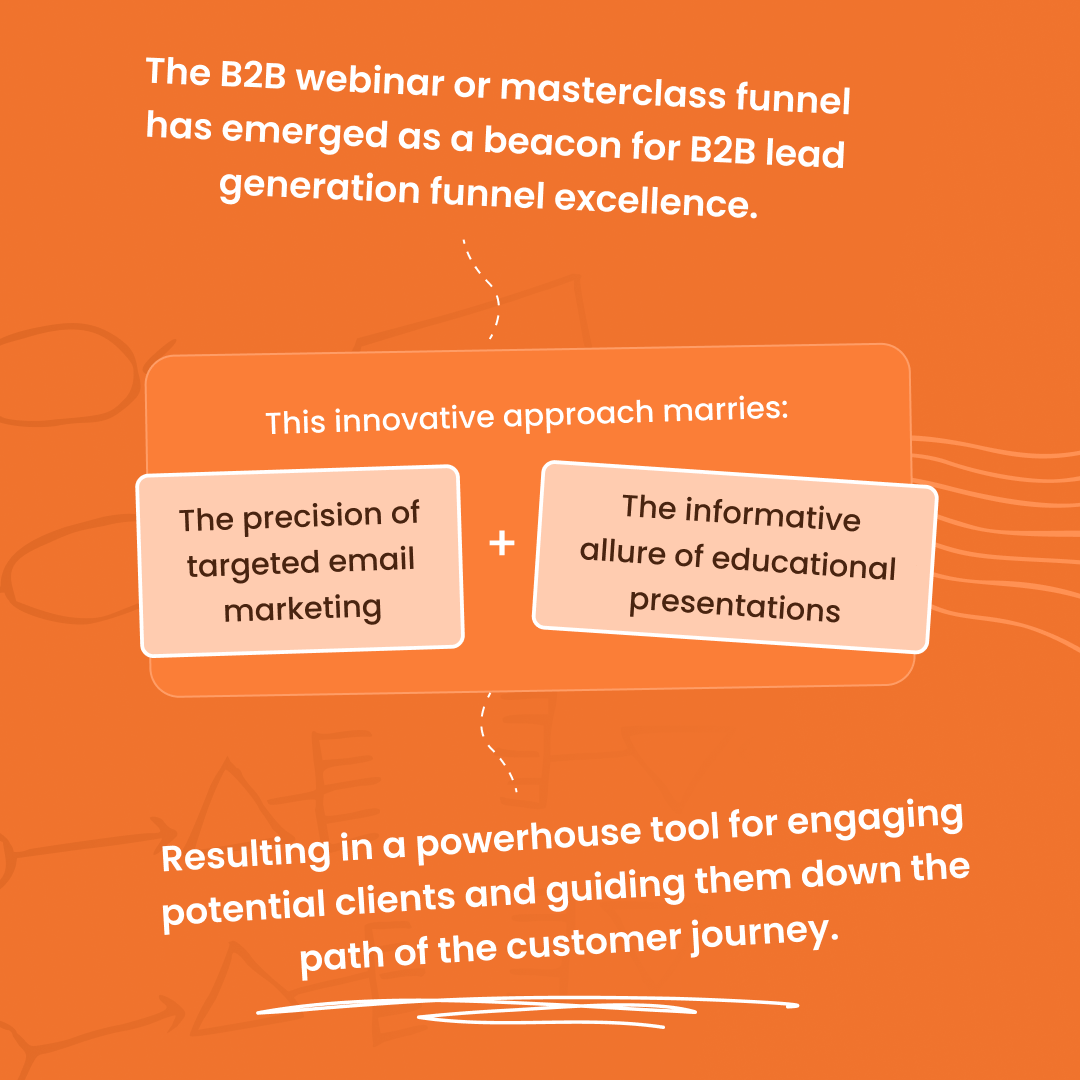 The B2B webinar or masterclass funnel has emerged as a beacon for B2B lead generation funnel excellence.

This innovative approach marries:

The precision of targeted email marketing

+

The informative allure of educational presentations

Resulting in a powerhouse tool for engaging potential clients and guiding them down the path of the customer journey.